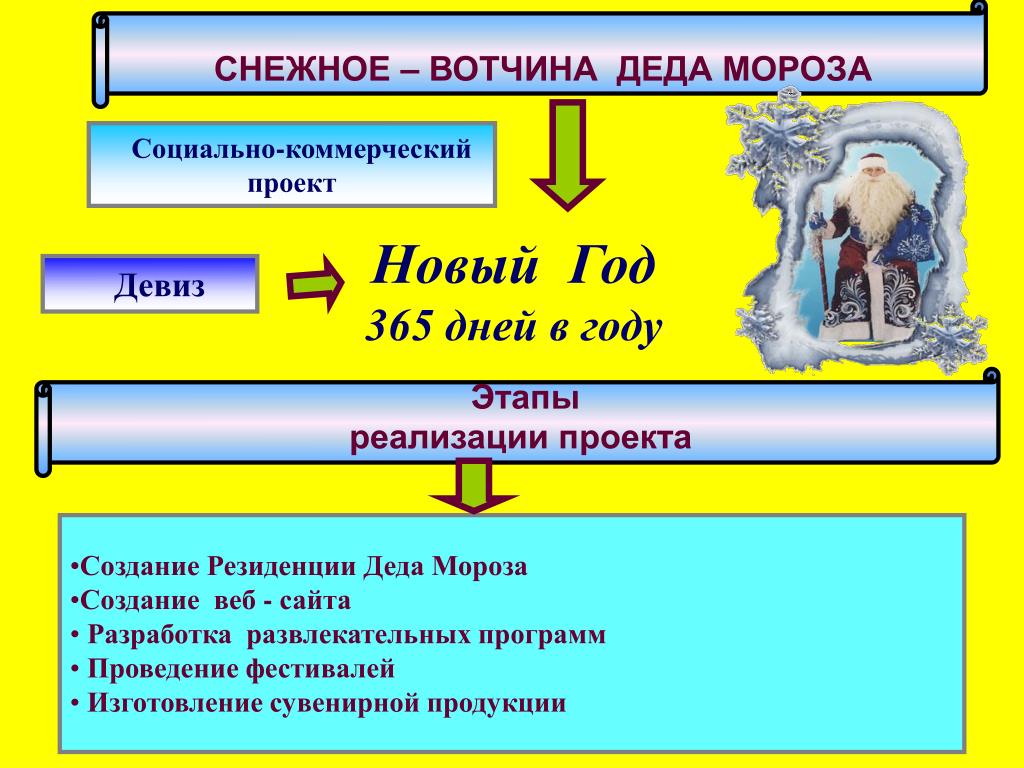 СНЕЖНОЕ – ВОТЧИНА ДЕДА МОРОЗА

Социально-коммерческий проект

Девиз

Новый Год
365 дней в году

Этапы
реализации проекта

•Создание Резиденции Деда Мороза
•Создание веб - сайта
• Разработка развлекательных программ
• Проведение фестивалей
• Изготовление сувенирной продукции